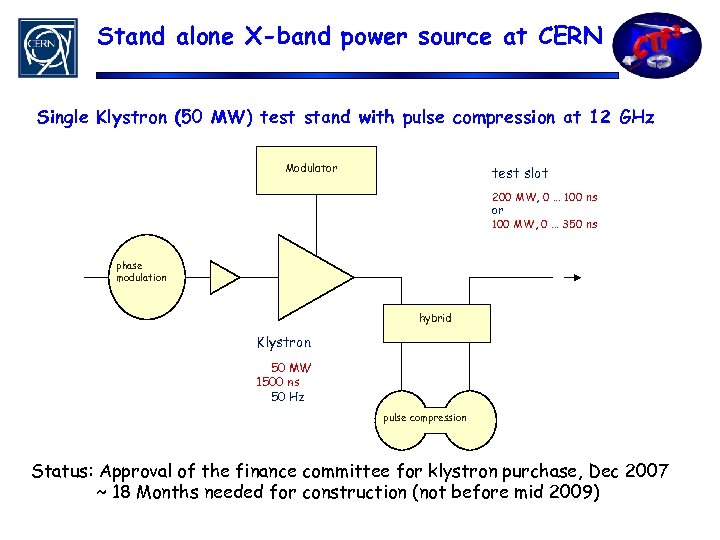 CERN

Stand alone X-band power source at CERN

CTF3

Single Klystron (50 MW) test stand with pulse compression at 12 GHz

Modulator

test slot

200 MW, 0 … 100 ns
or
100 MW, 0 … 350 ns

phase modulation

hybrid

Klystron

50 MW
1500 ns
50 Hz

pulse compression

Status: Approval of the finance committee for klystron purchase, Dec 2007
~ 18 Months needed for construction (not before mid 2009)